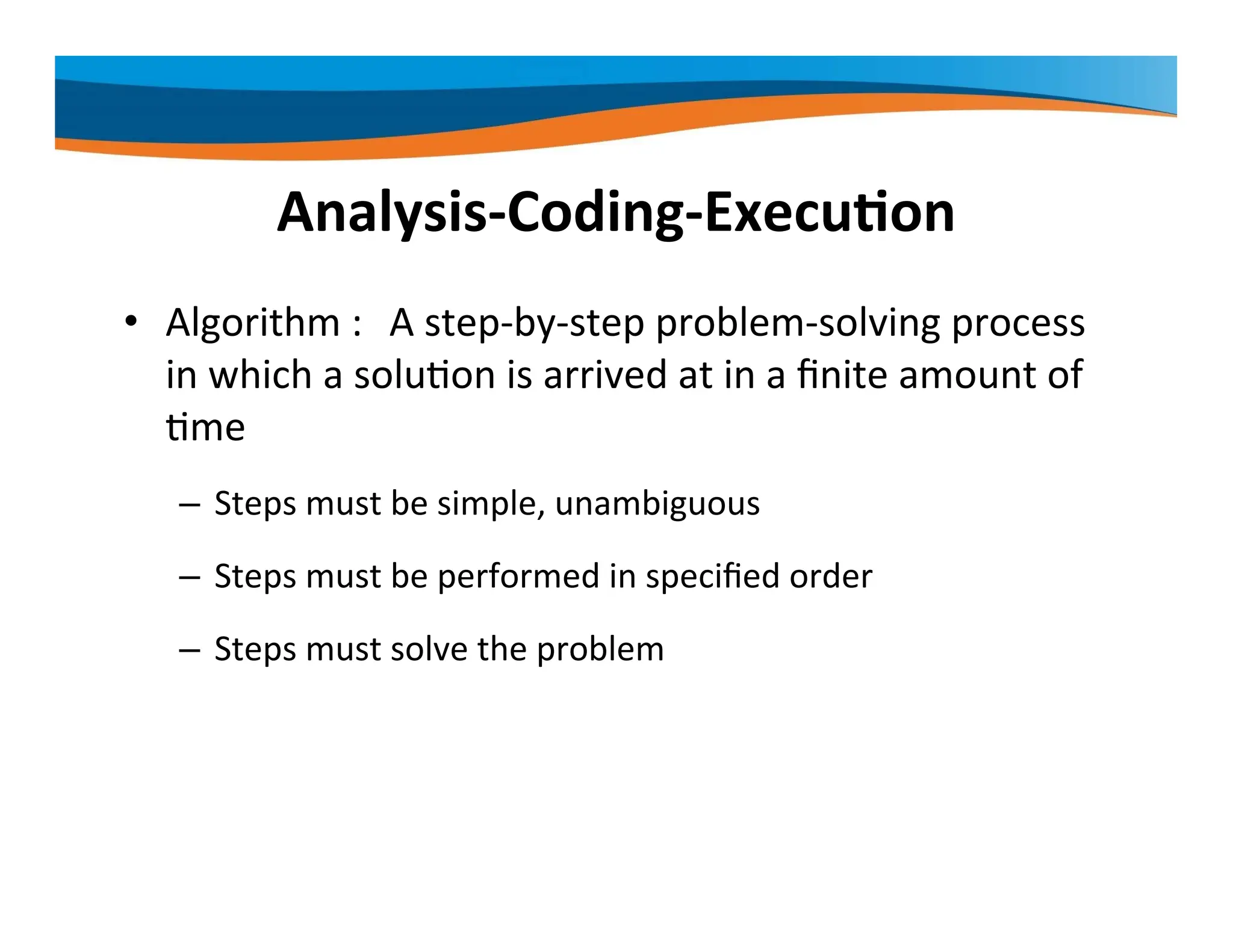 Analysis-Coding-Execution

• Algorithm : A step-by-step problem-solving process in which a solution is arrived at in a finite amount of time

– Steps must be simple, unambiguous

– Steps must be performed in specified order

– Steps must solve the problem